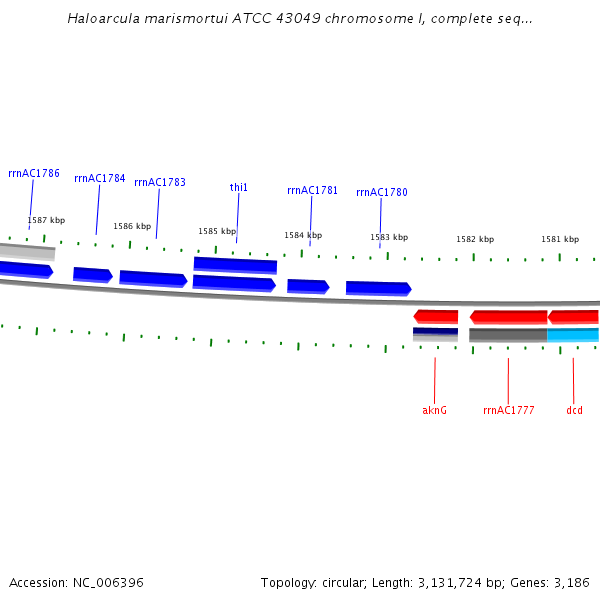 Haloarcula marismortui ATCC 43049 chromosome I, complete seq...

rrnAC1786
rrnAC1784
rrnAC1783
thi1
rrnAC1781
rrnAC1780

1587 kbp
1586 kbp
1585 kbp
1584 kbp
1583 kbp
1582 kbp
1581 kbp

aknG
rrnAC1777
dcd

Accession: NC_006396

Topology: circular; Length: 3,131,724 bp; Genes: 3,186